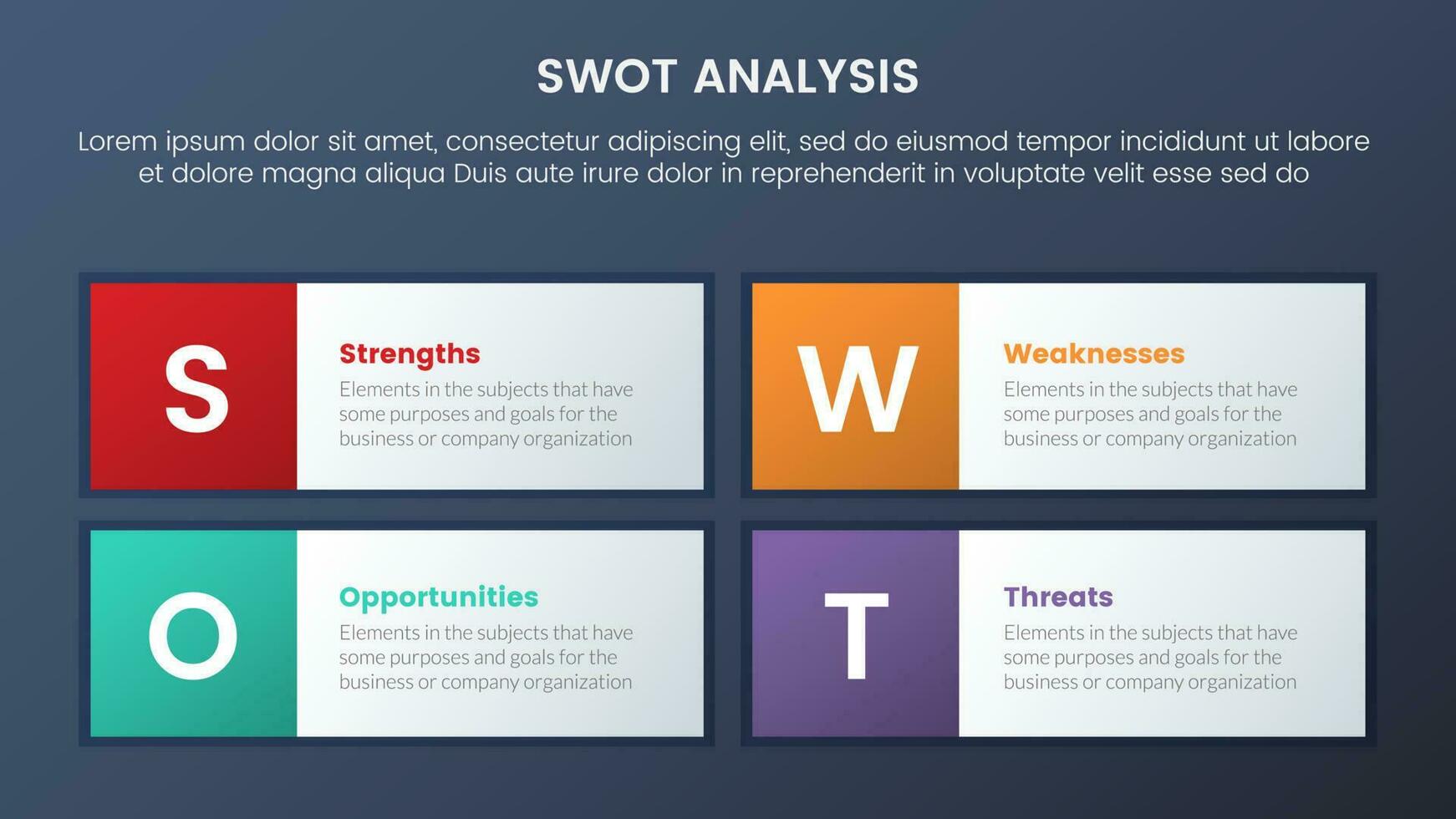 SWOT ANALYSIS

Lorem ipsum dolor sit amet, consectetur adipiscing elit, sed do eiusmod tempor incididunt ut labore et dolore magna aliqua Duis aute irure dolor in reprehenderit in voluptate velit esse sed do

S

Strengths

Elements in the subjects that have some purposes and goals for the business or company organization

W

Weaknesses

Elements in the subjects that have some purposes and goals for the business or company organization

O

Opportunities

Elements in the subjects that have some purposes and goals for the business or company organization

T

Threats

Elements in the subjects that have some purposes and goals for the business or company organization